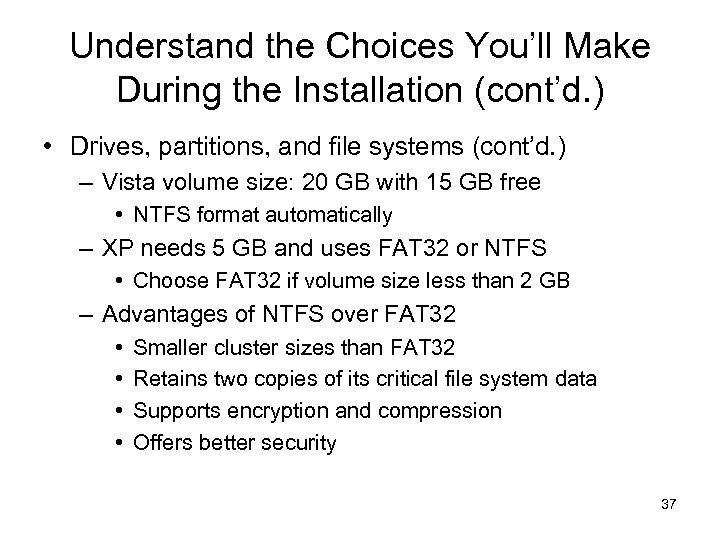 Understand the Choices You'll Make During the Installation (cont'd.)

• Drives, partitions, and file systems (cont'd.)
– Vista volume size: 20 GB with 15 GB free
• NTFS format automatically
– XP needs 5 GB and uses FAT32 or NTFS
• Choose FAT32 if volume size less than 2 GB
– Advantages of NTFS over FAT32
• Smaller cluster sizes than FAT32
• Retains two copies of its critical file system data
• Supports encryption and compression
• Offers better security

37